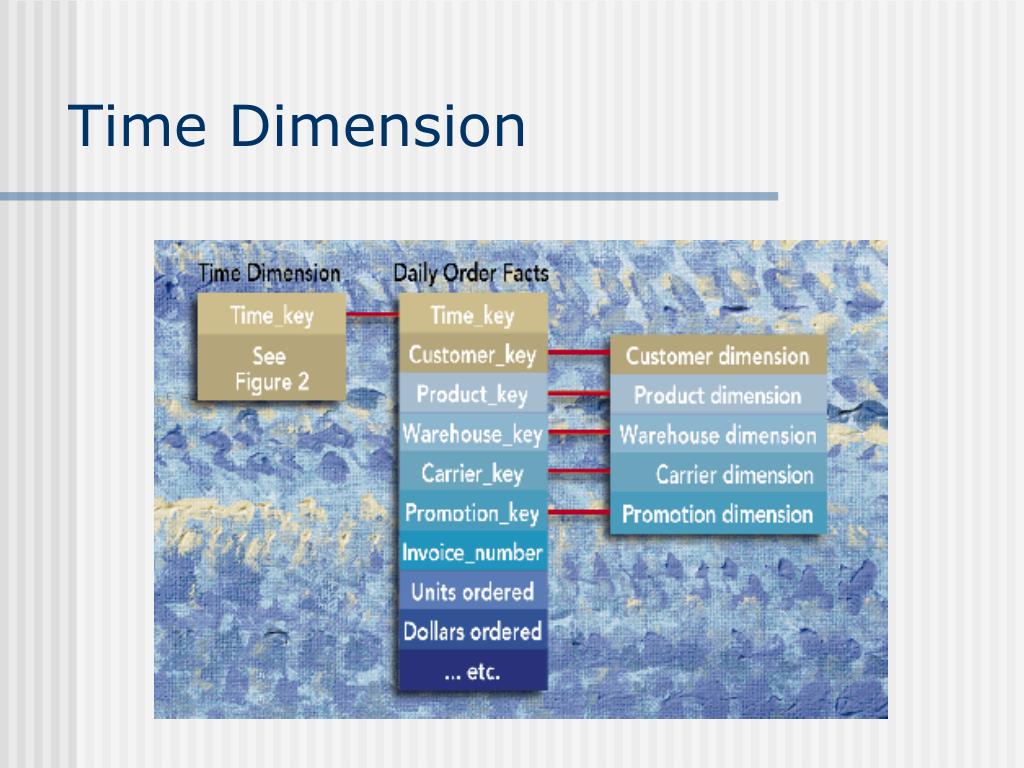 Time Dimension

Time Dimension

Time_key

See Figure 2

Daily Order Facts

Time_key

Customer_key

Product_key

Warehouse_key

Carrier_key

Promotion_key

Invoice_number

Units ordered

Dollars ordered

... etc.

Customer dimension

Product dimension

Warehouse dimension

Carrier dimension

Promotion dimension